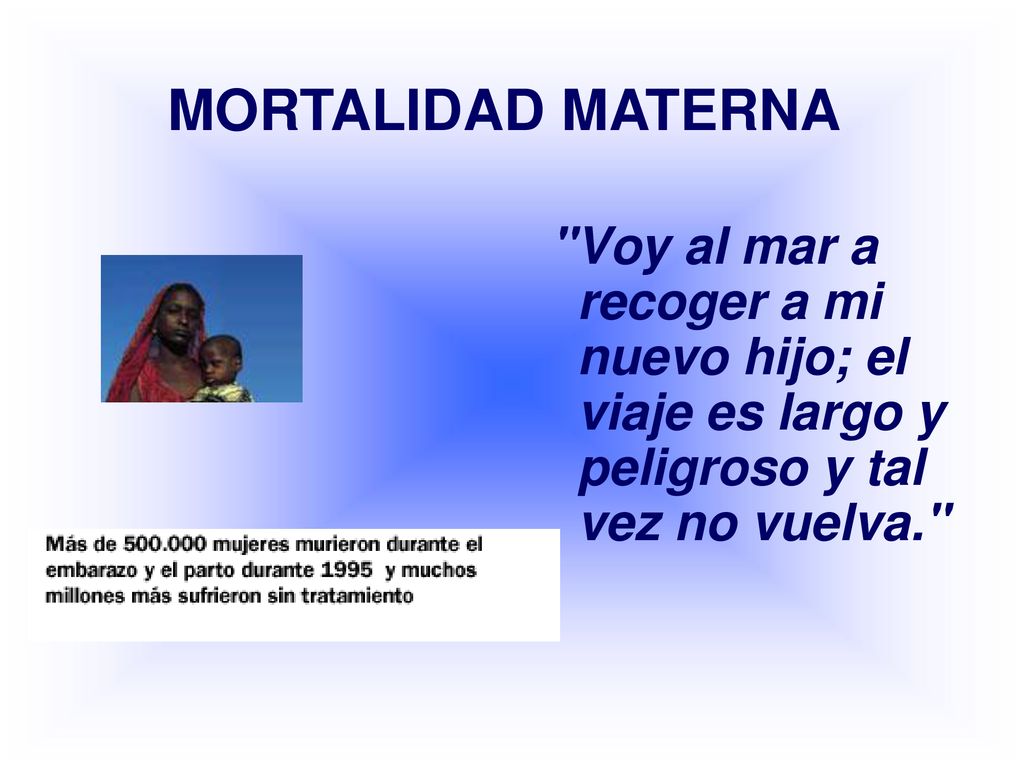 MORTALIDAD MATERNA

"Voy al mar a recoger a mi nuevo hijo; el viaje es largo y peligroso y tal vez no vuelva."

Más de 500.000 mujeres murieron durante el embarazo y el parto durante 1995 y muchos millones más sufrieron sin tratamiento